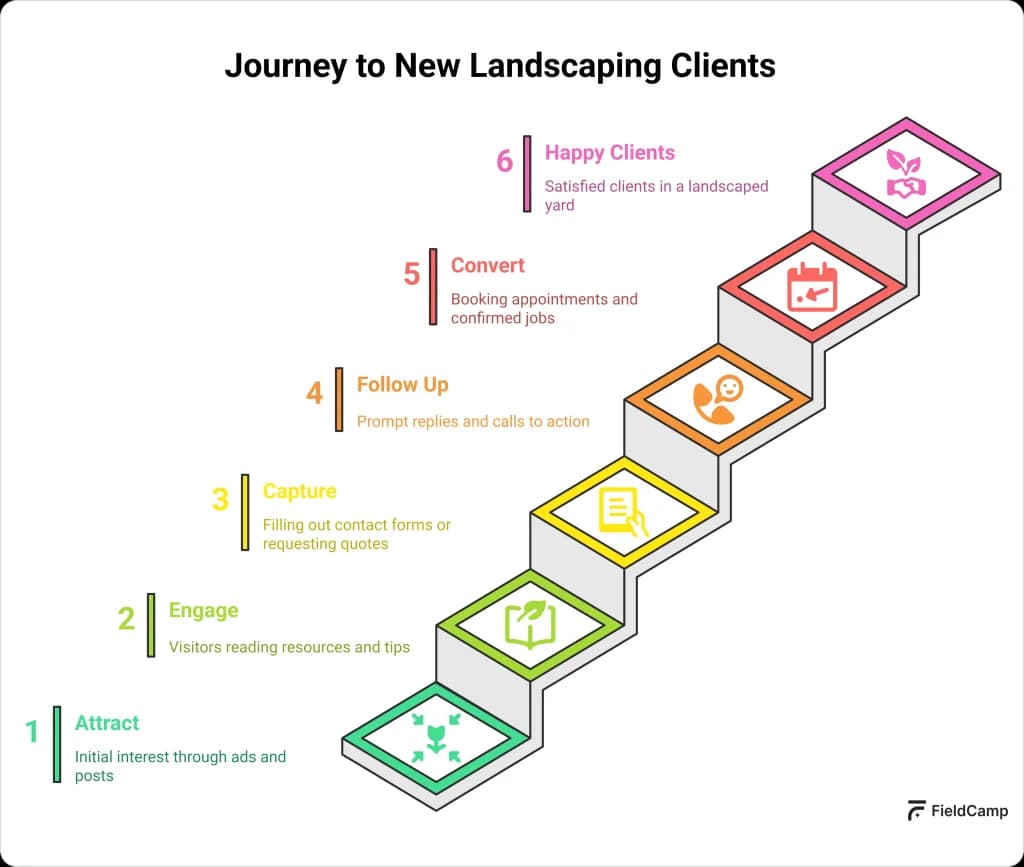 Journey to New Landscaping Clients

6 Happy Clients
Satisfied clients in a landscaped yard

5 Convert
Booking appointments and confirmed jobs

4 Follow Up
Prompt replies and calls to action

3 Capture
Filling out contact forms or requesting quotes

2 Engage
Visitors reading resources and tips

1 Attract
Initial interest through ads and posts

FieldCamp